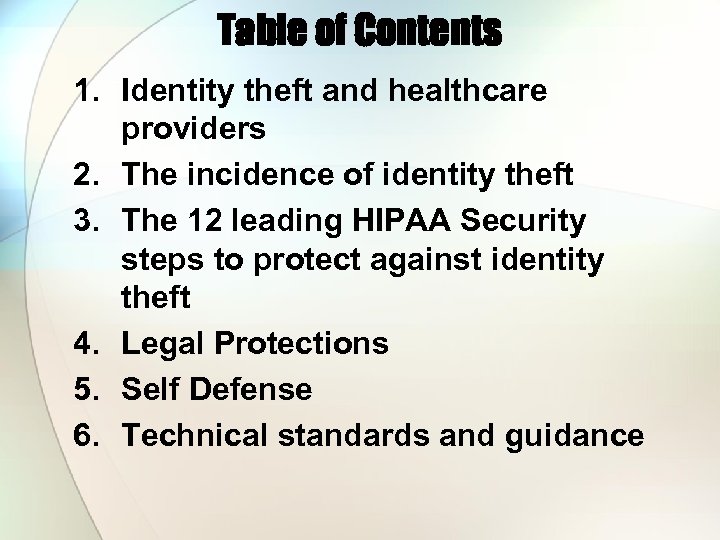 Table of Contents

1. Identity theft and healthcare providers
2. The incidence of identity theft
3. The 12 leading HIPAA Security steps to protect against identity theft
4. Legal Protections
5. Self Defense
6. Technical standards and guidance